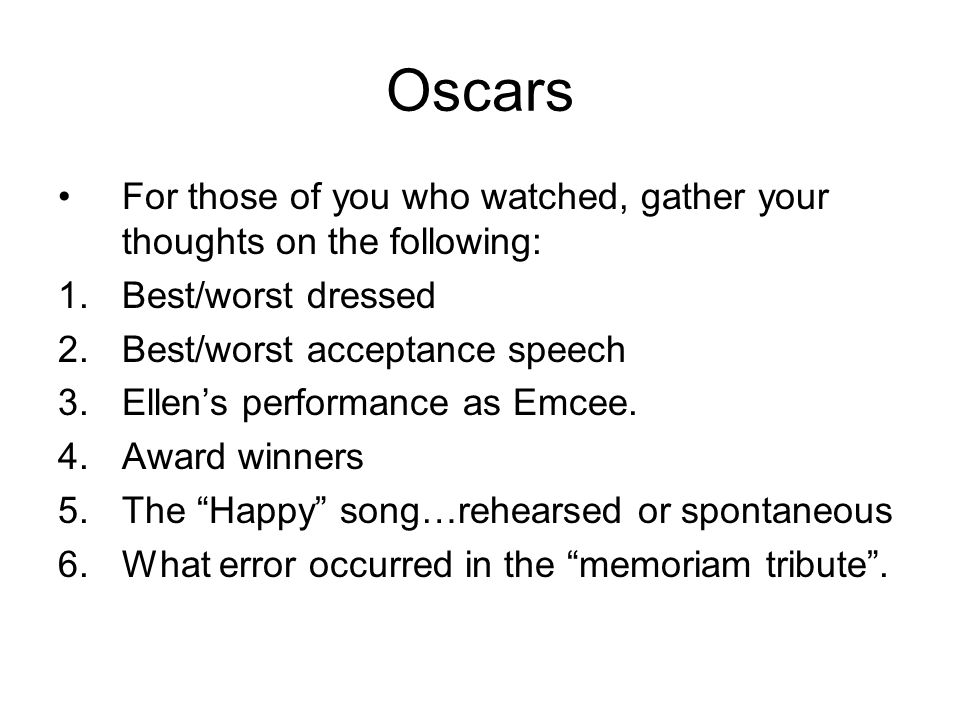 Oscars

• For those of you who watched, gather your thoughts on the following:

1. Best/worst dressed
2. Best/worst acceptance speech
3. Ellen’s performance as Emcee.
4. Award winners
5. The “Happy” song…rehearsed or spontaneous
6. What error occurred in the “memoriam tribute”.